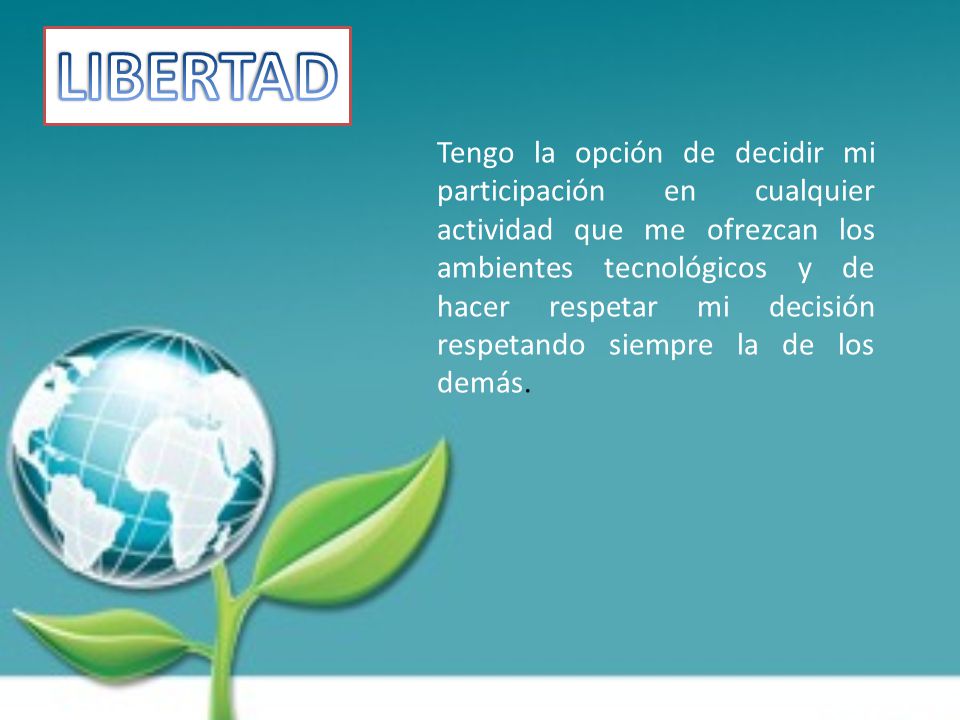 LIBERTAD

Tengo la opción de decidir mi participación en cualquier actividad que me ofrezcan los ambientes tecnológicos y de hacer respetar mi decisión respetando siempre la de los demás.